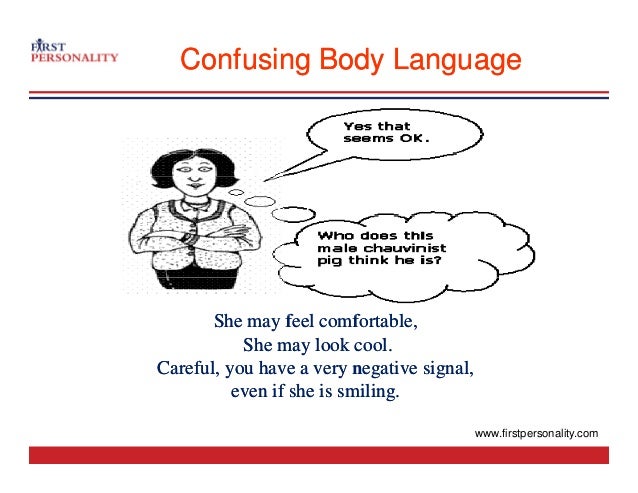 FIRST PERSONALITY

Confusing Body Language

Yes that seems OK.

Who does this male chauvinist pig think he is?

She may feel comfortable,
She may look cool.
Careful, you have a very negative signal,
even if she is smiling.

www.firstpersonality.com